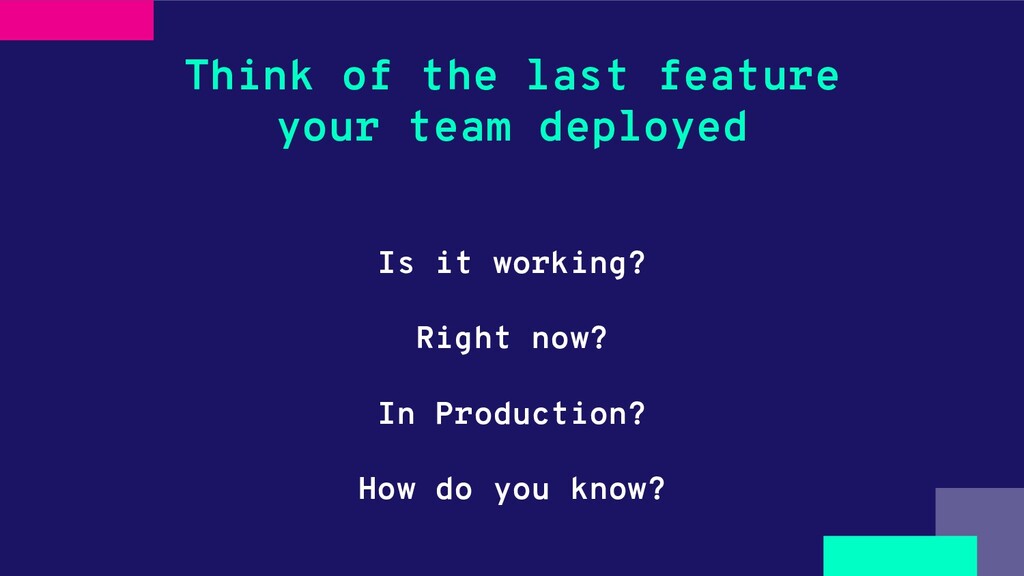 Think of the last feature your team deployed

Is it working?

Right now?

In Production?

How do you know?